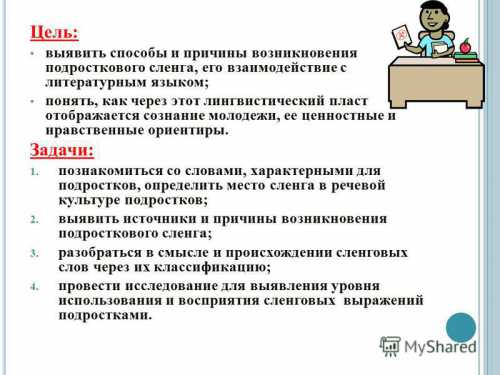 Цель:

• выявить способы и причины возникновения подросткового сленга, его взаимодействие с литературным языком;

• понять, как через этот лингвистический пласт отображается сознание молодежи, ее ценностные и нравственные ориентиры.

Задачи:

1. познакомиться со словами, характерными для подростков, определить место сленга в речевой культуре подростков;

2. выявить источники и причины возникновения подросткового сленга;

3. разобраться в смысле и происхождении сленговых слов через их классификацию;

4. провести исследование для выявления уровня использования и восприятия сленговых выражений подростками.

MyShared